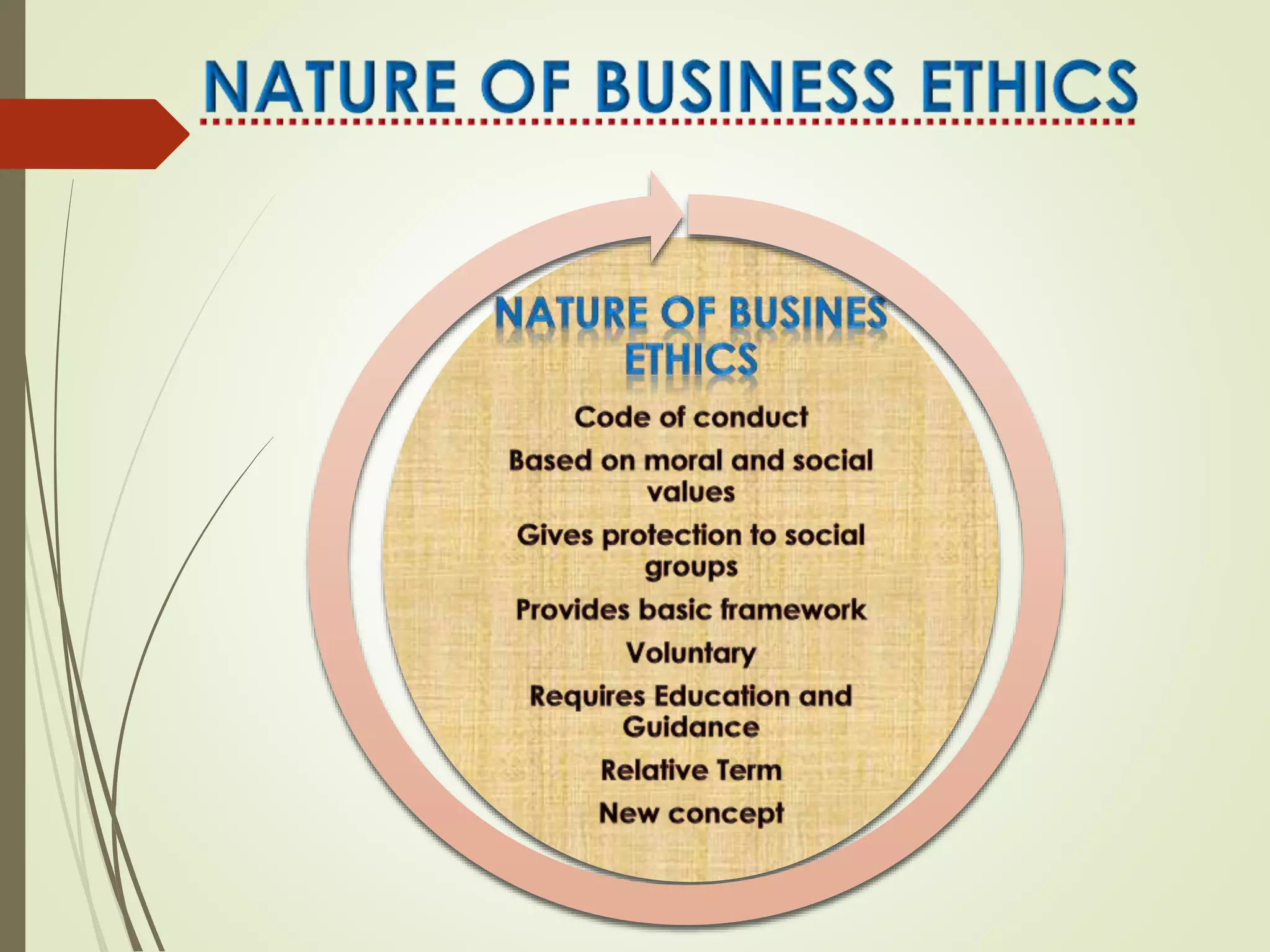 NATURE OF BUSINESS ETHICS

NATURE OF BUSINES ETHICS

Code of conduct

Based on moral and social values

Gives protection to social groups

Provides basic framework

Voluntary

Requires Education and Guidance

Relative Term

New concept